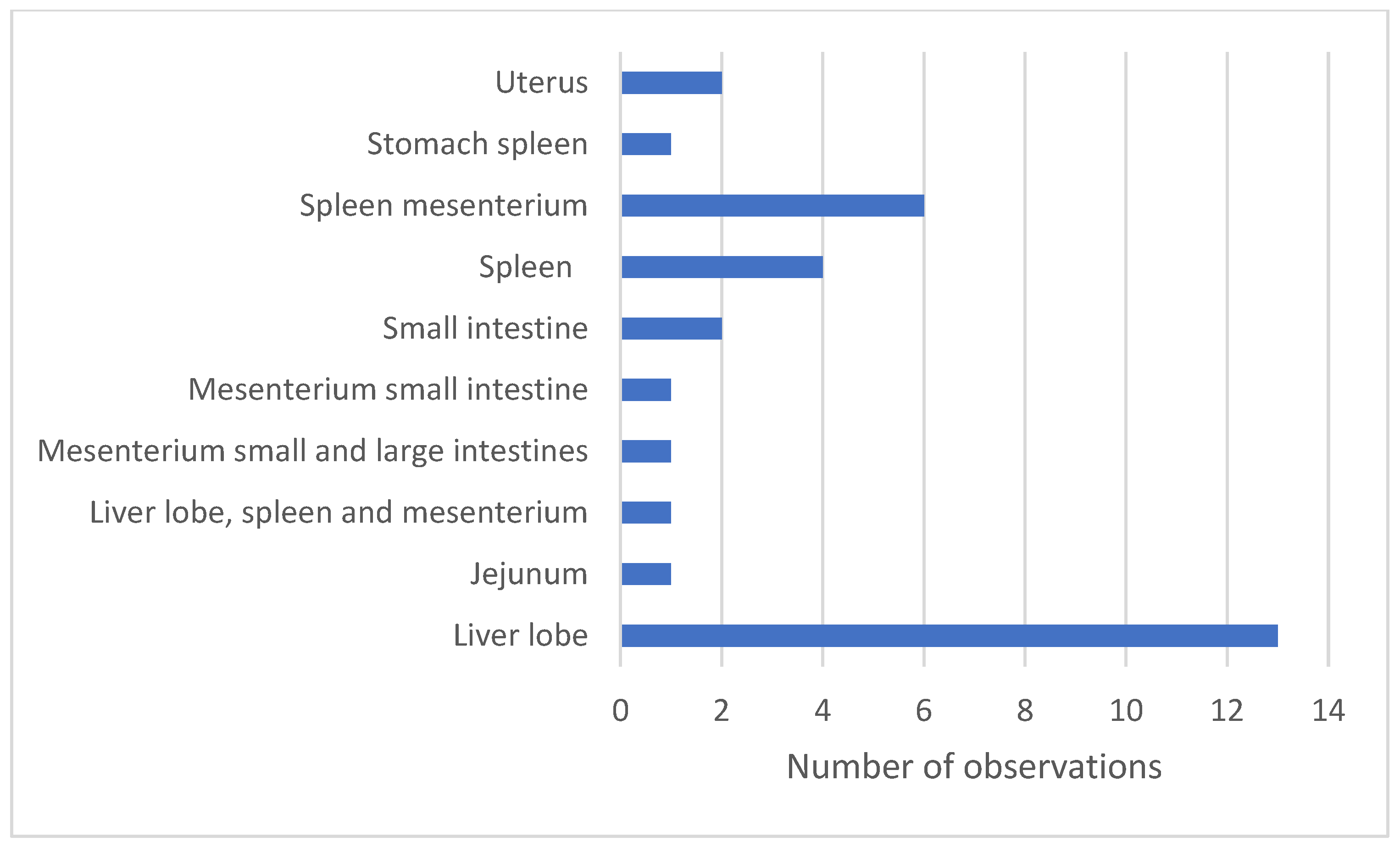 Uterus
Stomach spleen
Spleen mesenterium
Spleen
Small intestine
Mesenterium small intestine
Mesenterium small and large intestines
Liver lobe, spleen and mesenterium
Jejunum
Liver lobe

0 2 4 6 8 10 12 14

Number of observations